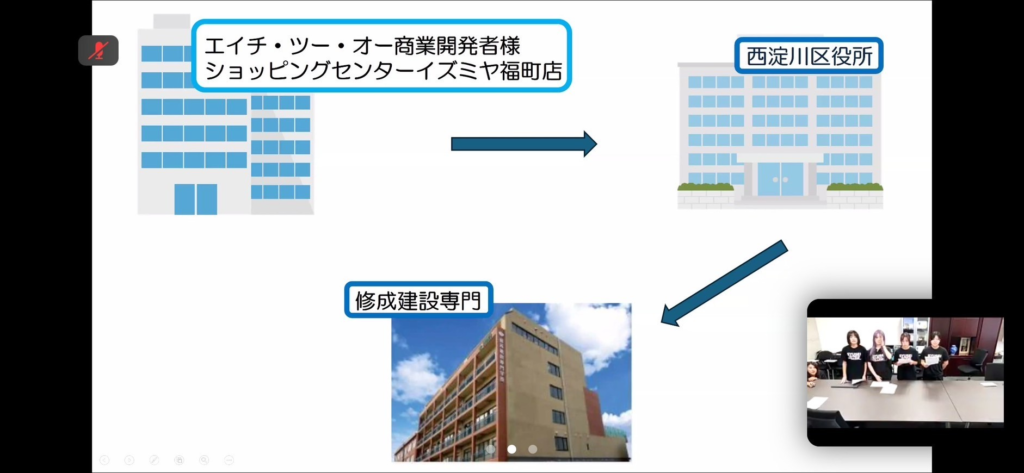 エイチ・ツー・オー商業開発者様
ショッピングセンターイズミヤ福町店

西淀川区役所

修成建設専門